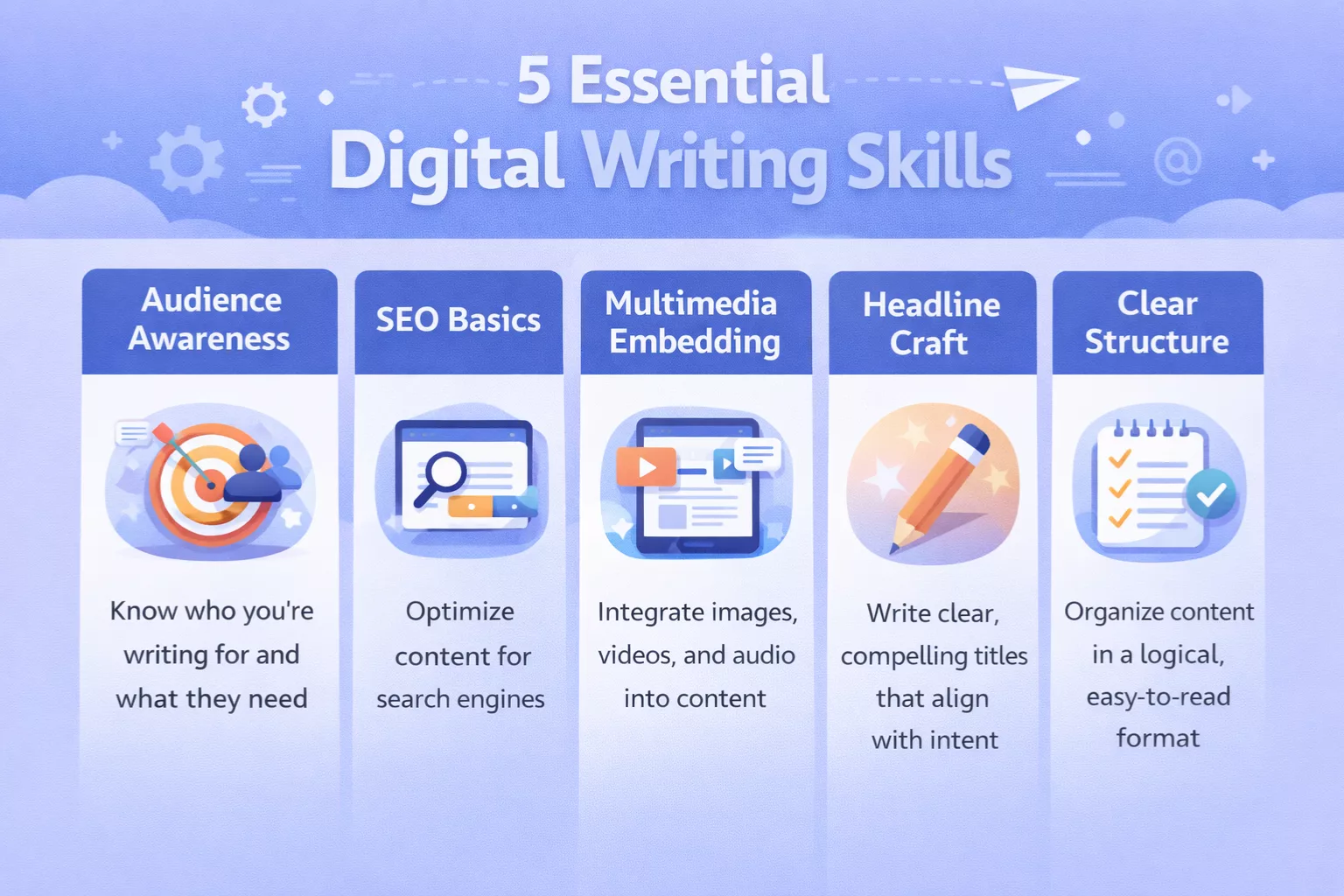 5 Essential
Digital Writing Skills

Audience Awareness

Know who you're writing for and what they need

SEO Basics

Optimize content for search engines

Multimedia Embedding

Integrate images, videos, and audio into content

Headline Craft

Write clear, compelling titles that align with intent

Clear Structure

Organize content in a logical, easy-to-read format